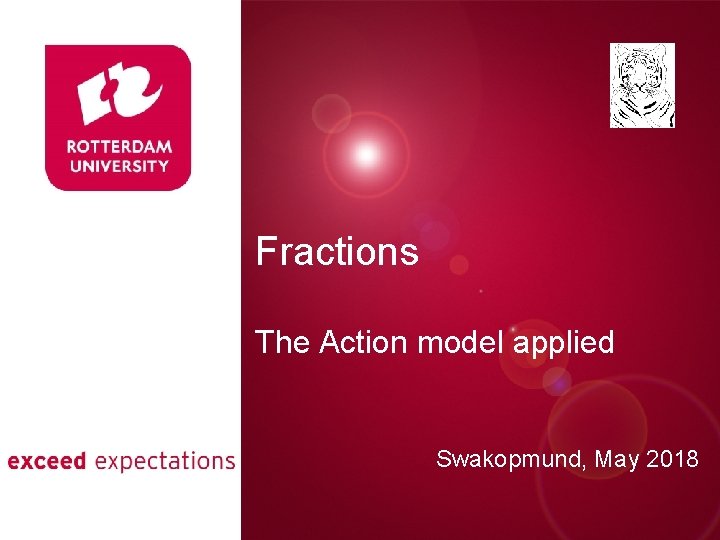 ROTTERDAM UNIVERSITY

Fractions

The Action model applied

exceed expectations

Swakopmund, May 2018